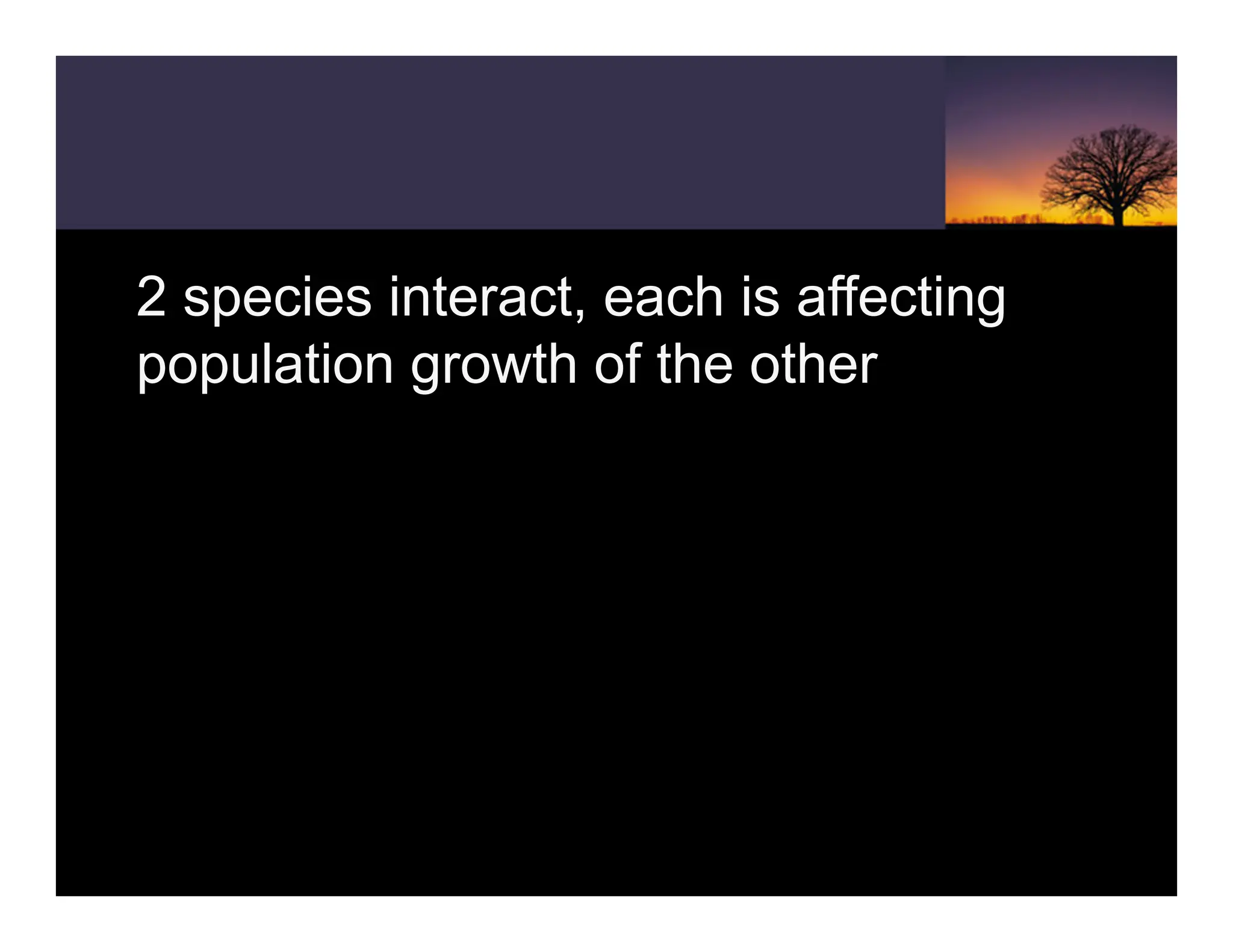 2 species interact, each is affecting population growth of the other